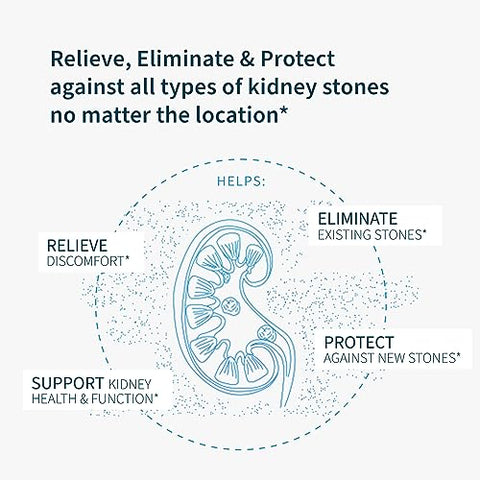 Relieve, Eliminate & Protect against all types of kidney stones no matter the location*

HELPS:

ELIMINATE
EXISTING STONES*

RELIEVE
DISCOMFORT*

PROTECT
AGAINST NEW STONES*

SUPPORT KIDNEY
HEALTH & FUNCTION*